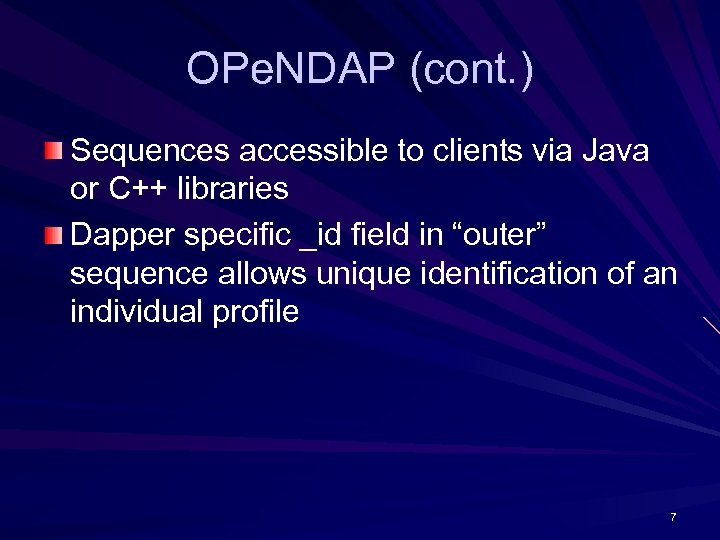 OPeNDAP (cont.)

Sequences accessible to clients via Java or C++ libraries

Dapper specific _id field in “outer” sequence allows unique identification of an individual profile

7